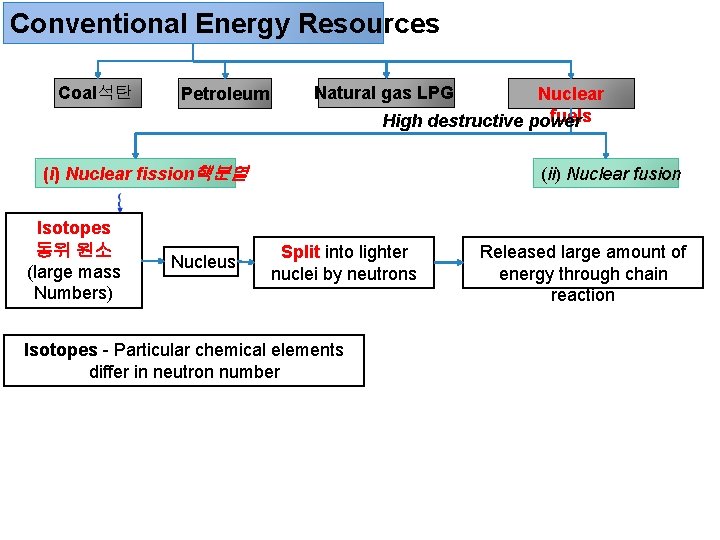 Conventional Energy Resources

Coal석탄

Petroleum

Natural gas LPG

Nuclear fuels

High destructive power

(i) Nuclear fission핵분열

(ii) Nuclear fusion

Isotopes
동위 원소
(large mass Numbers)

Nucleus

Split into lighter nuclei by neutrons

Released large amount of energy through chain reaction

Isotopes - Particular chemical elements differ in neutron number